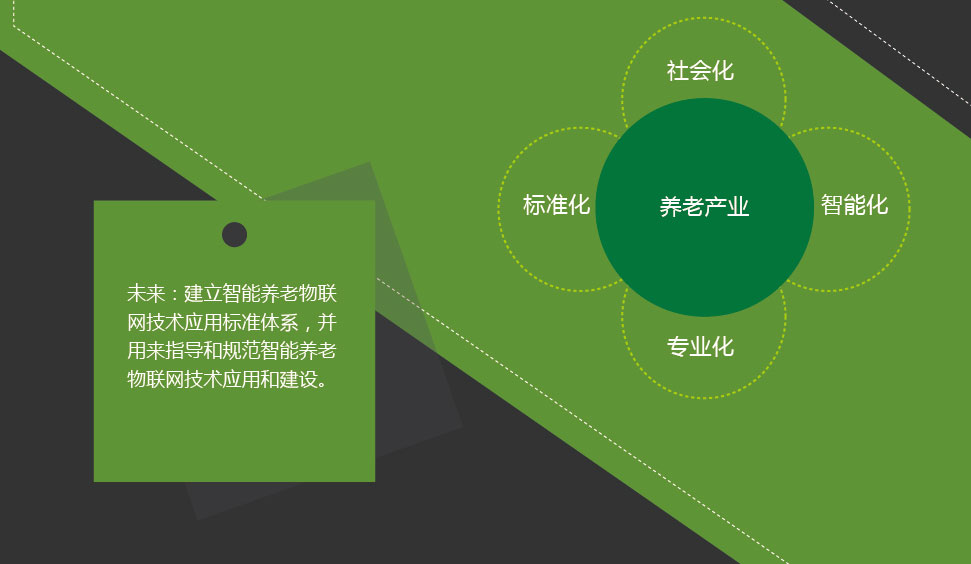 未来：建立智能养老物联网技术应用标准体系，并用来指导和规范智能养老物联网技术应用和建设。

社会化

标准化

养老产业

智能化

专业化